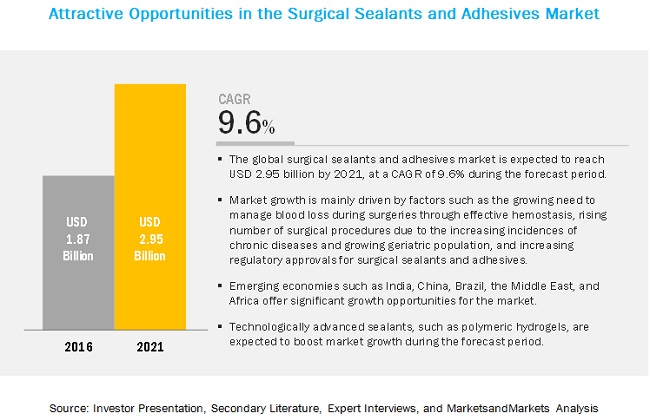 Attractive Opportunities in the Surgical Sealants and Adhesives Market

USD 1.87 Billion

USD 2.95 Billion

2016

2021

CAGR
9.6%

▪ The global surgical sealants and adhesives market is expected to reach USD 2.95 billion by 2021, at a CAGR of 9.6% during the forecast period.

▪ Market growth is mainly driven by factors such as the growing need to manage blood loss during surgeries through effective hemostasis, rising number of surgical procedures due to the increasing incidences of chronic diseases and growing geriatric population, and increasing regulatory approvals for surgical sealants and adhesives.

▪ Emerging economies such as India, China, Brazil, the Middle East, and Africa offer significant growth opportunities for the market.

▪ Technologically advanced sealants, such as polymeric hydrogels, are expected to boost market growth during the forecast period.

Source: Investor Presentation, Secondary Literature, Expert Interviews, and MarketsandMarkets Analysis